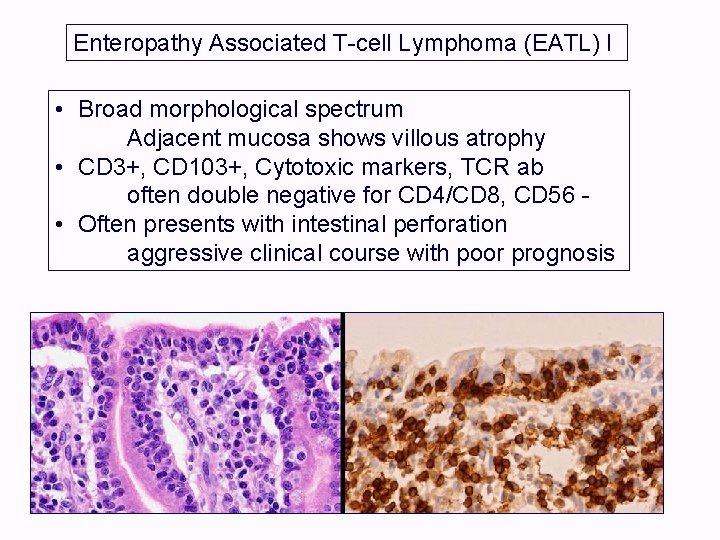 Enteropathy Associated T-cell Lymphoma (EATL) I

• Broad morphological spectrum
Adjacent mucosa shows villous atrophy
• CD3+, CD103+, Cytotoxic markers, TCR ab
often double negative for CD4/CD8, CD56 -
• Often presents with intestinal perforation
aggressive clinical course with poor prognosis